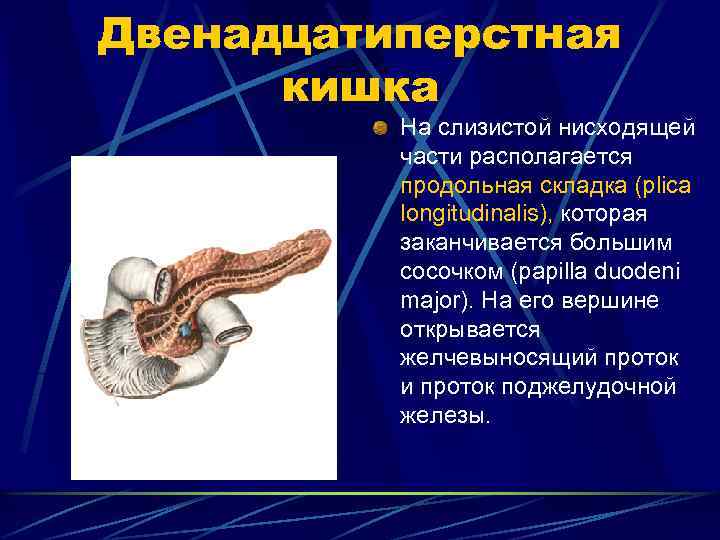 Двенадцатиперстная кишка

На слизистой нисходящей части располагается продольная складка (plica longitudinalis), которая заканчивается большим сосочком (papilla duodeni major). На его вершине открывается желчевыносящий проток и проток поджелудочной железы.